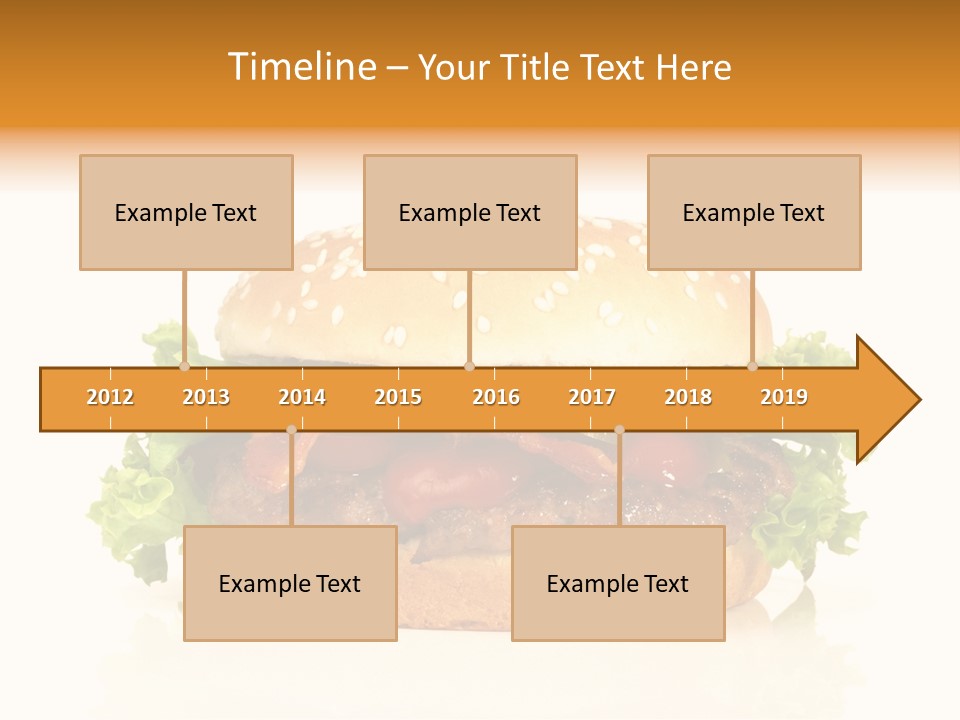 Timeline – Your Title Text Here

Example Text

Example Text

Example Text

2012 2013 2014 2015 2016 2017 2018 2019

Example Text

Example Text